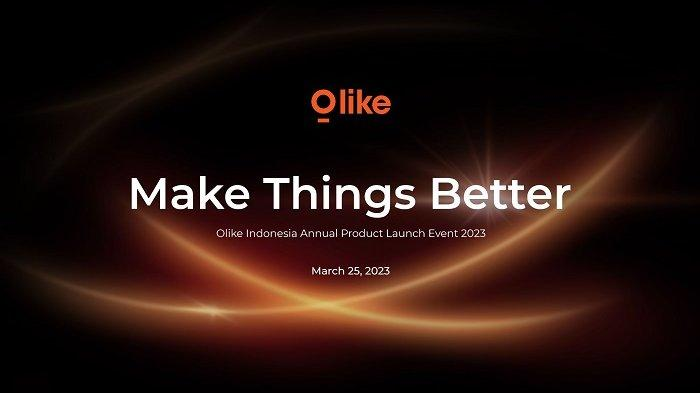 Olike

Make Things Better

Olike Indonesia Annual Product Launch Event 2023

March 25, 2023